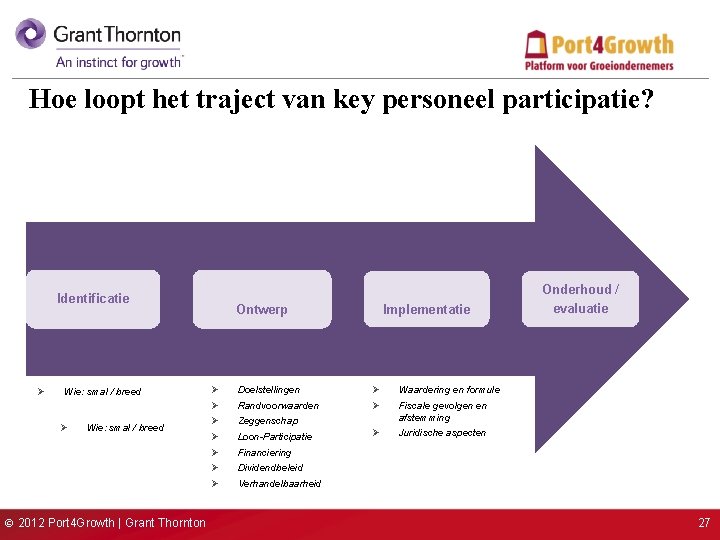 Grant Thornton
An instinct for growth

Port4Growth
Platform voor Groeiondernemers

Hoe loopt het traject van key personeel participatie?

Identificatie

Ontwerp

Implementatie

Onderhoud / evaluatie

➢ Wie: smal / breed

➢ Wie: smal / breed

➢ Doelstellingen
➢ Randvoorwaarden
➢ Zeggenschap
➢ Loon-Participatie
➢ Financiering
➢ Dividendbeleid
➢ Verhandelbaarheid

➢ Waardering en formule
➢ Fiscale gevolgen en afstemming
➢ Juridische aspecten

© 2012 Port4Growth | Grant Thornton

27